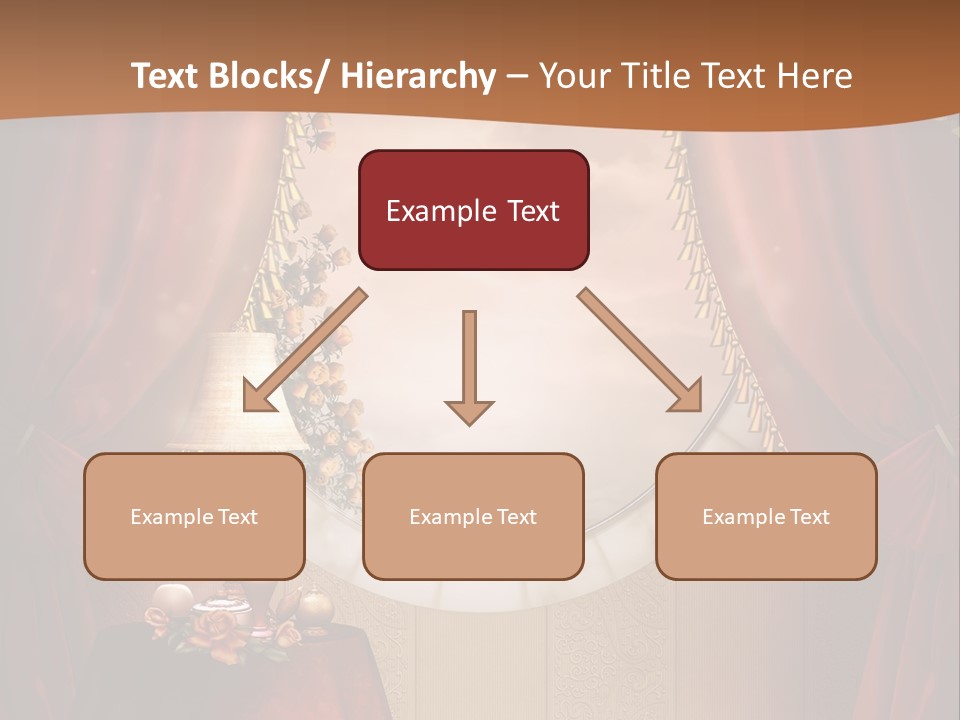 Text Blocks/ Hierarchy – Your Title Text Here

Example Text

Example Text

Example Text

Example Text